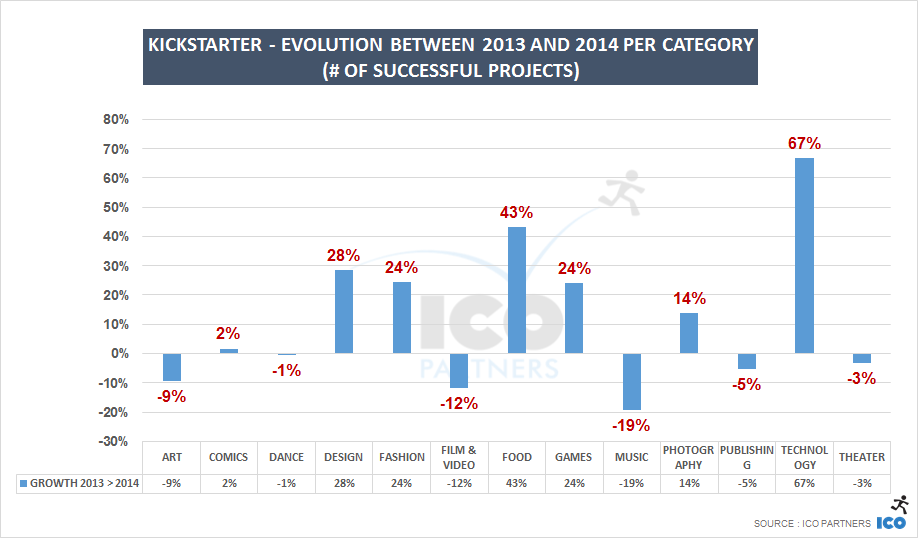 KICKSTARTER - EVOLUTION BETWEEN 2013 AND 2014 PER CATEGORY
(# OF SUCCESSFUL PROJECTS)

80%
70%
60%
50%
40%
30%
20%
10%
0%
-10%
-20%
-30%

-9%
2%
-1%
28%
24%
-12%
43%
24%
-19%
14%
-5%
67%
-3%

ICO PARTNERS

| | ART | COMICS | DANCE | DESIGN | FASHION | FILM & VIDEO | FOOD | GAMES | MUSIC | PHOTOGRAPHY | PUBLISHING | TECHNOLOGY | THEATER |
|---|---|---|---|---|---|---|---|---|---|---|---|---|---|
| GROWTH 2013 > 2014 | -9% | 2% | -1% | 28% | 24% | -12% | 43% | 24% | -19% | 14% | -5% | 67% | -3% |

SOURCE : ICO PARTNERS ICO